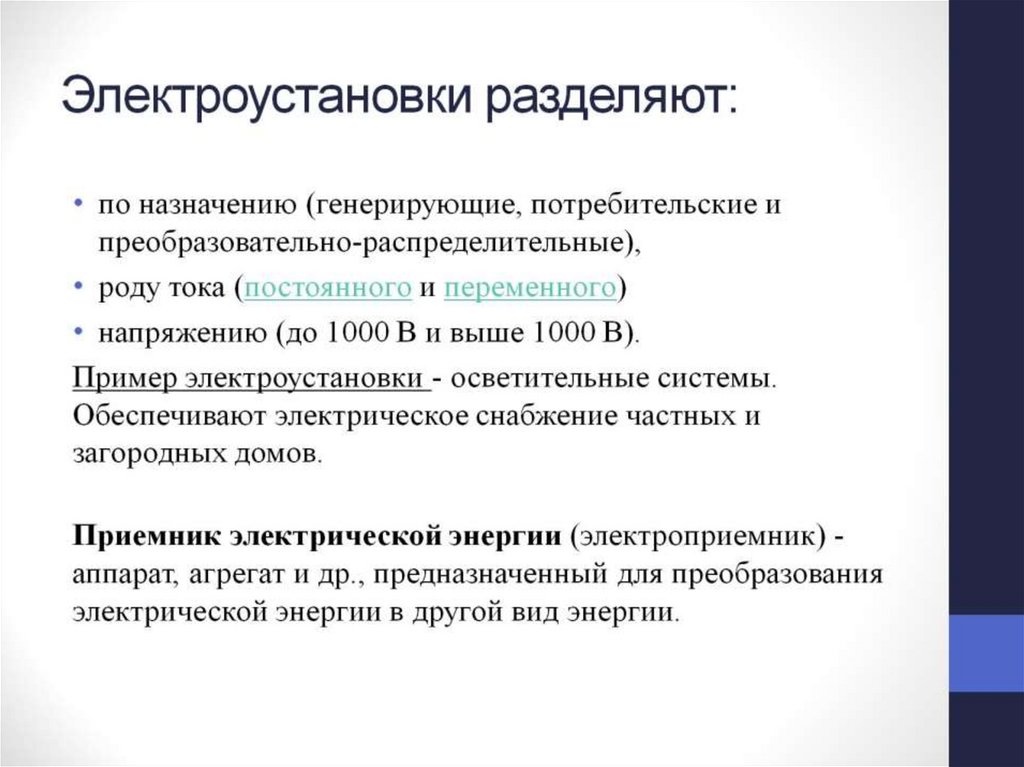 Электроустановки разделяют:

• по назначению (генерирующие, потребительские и преобразовательно-распределительные),
• роду тока (постоянного и переменного)
• напряжению (до 1000 В и выше 1000 В).

Пример электроустановки - осветительные системы. Обеспечивают электрическое снабжение частных и загородных домов.

Приемник электрической энергии (электроприемник) - аппарат, агрегат и др., предназначенный для преобразования электрической энергии в другой вид энергии.